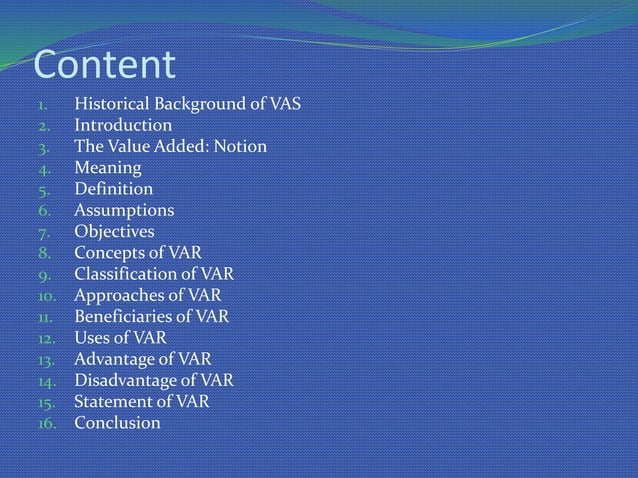 Content

1. Historical Background of VAS
2. Introduction
3. The Value Added: Notion
4. Meaning
5. Definition
6. Assumptions
7. Objectives
8. Concepts of VAR
9. Classification of VAR
10. Approaches of VAR
11. Beneficiaries of VAR
12. Uses of VAR
13. Advantage of VAR
14. Disadvantage of VAR
15. Statement of VAR
16. Conclusion